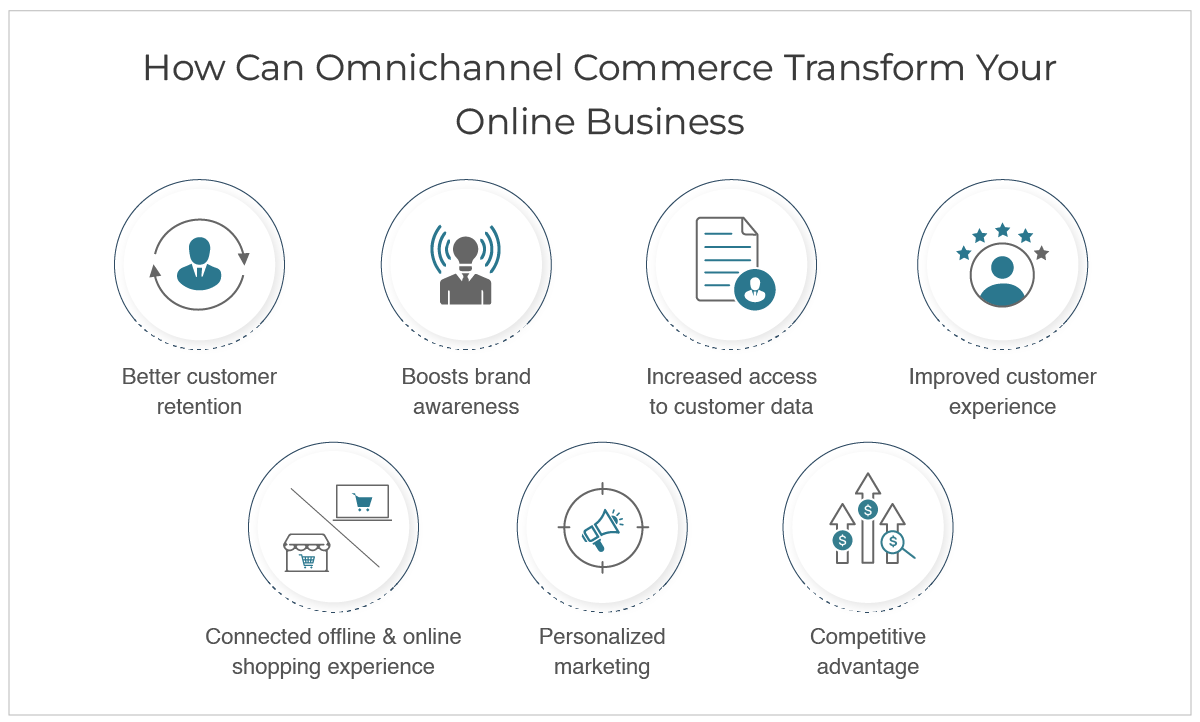 How Can Omnichannel Commerce Transform Your Online Business

Better customer retention

Boosts brand awareness

Increased access to customer data

Improved customer experience

Connected offline & online shopping experience

Personalized marketing

Competitive advantage